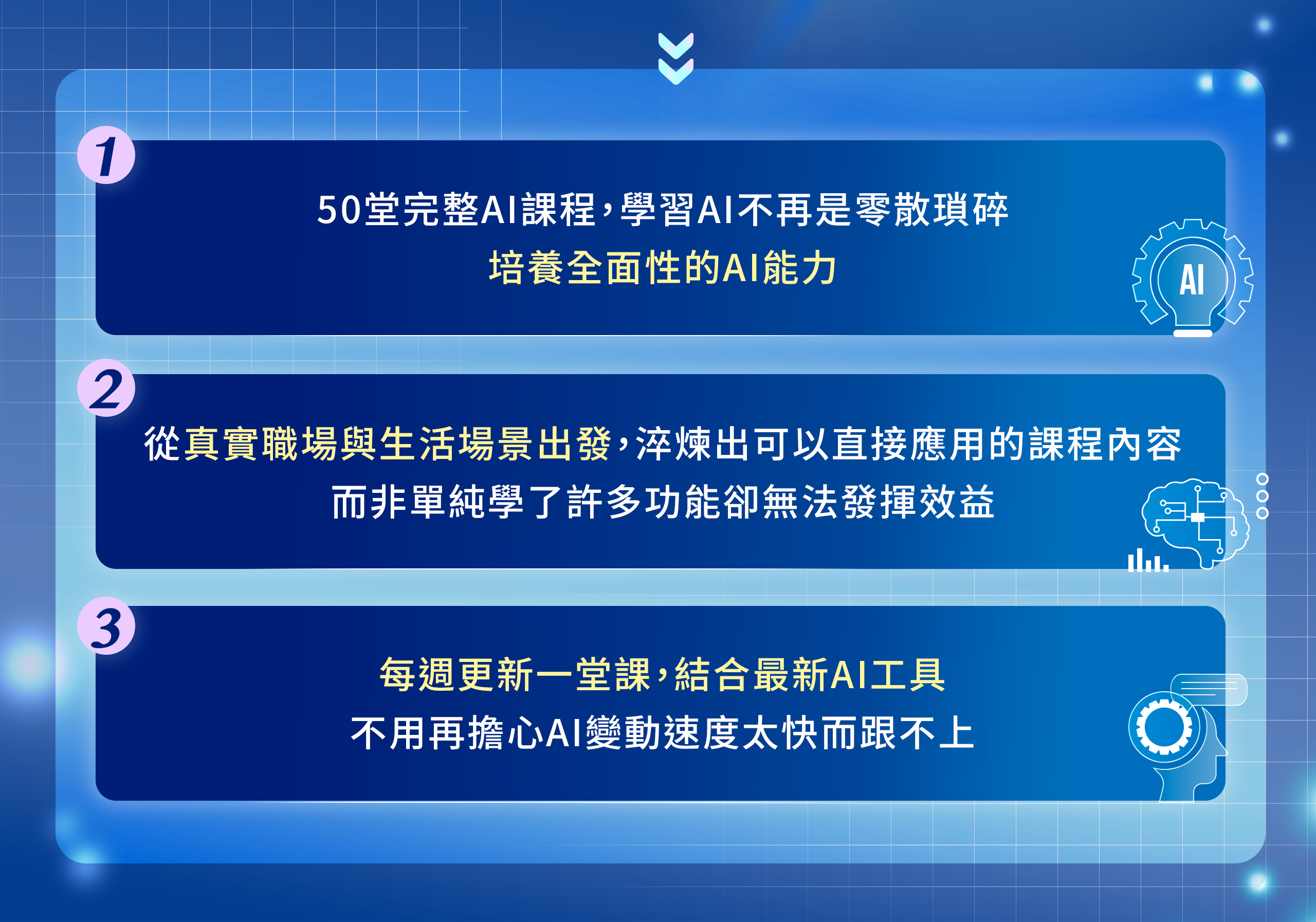 1

50堂完整AI課程，學習AI不再是零散瑣碎
培養全面性的AI能力

AI

2

從真實職場與生活場景出發，淬煉出可以直接應用的課程內容
而非單純學了許多功能卻無法發揮效益

3

每週更新一堂課，結合最新AI工具
不用再擔心AI變動速度太快而跟不上